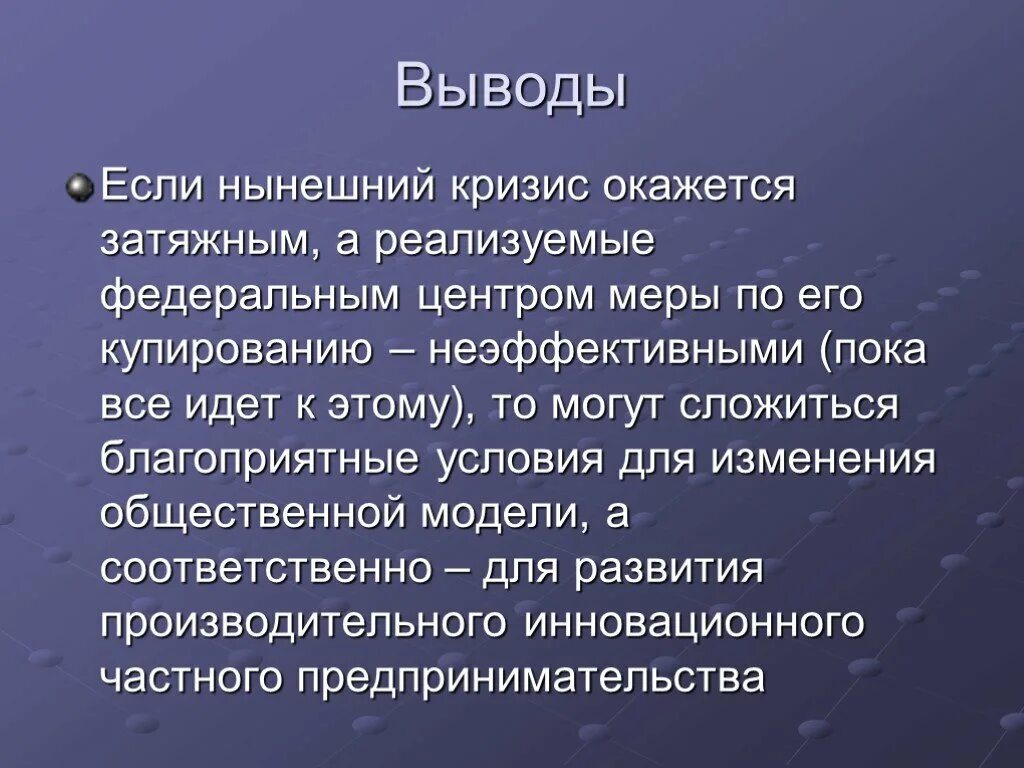 Выводы

Если нынешний кризис окажется затяжным, а реализуемые федеральным центром меры по его купированию – неэффективными (пока все идет к этому), то могут сложиться благоприятные условия для изменения общественной модели, а соответственно – для развития производительного инновационного частного предпринимательства